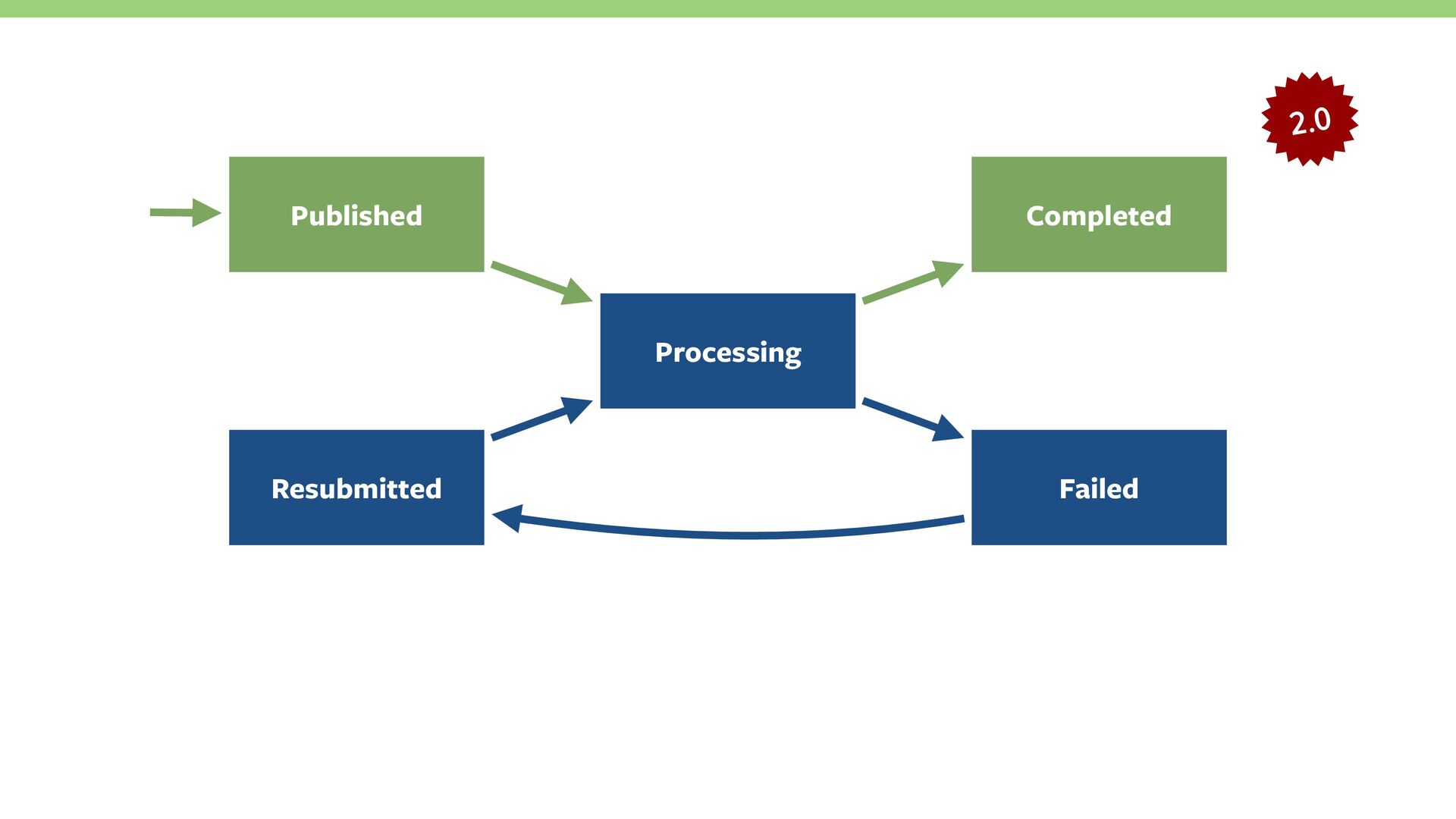 2.0

Published

Completed

Processing

Resubmitted

Failed